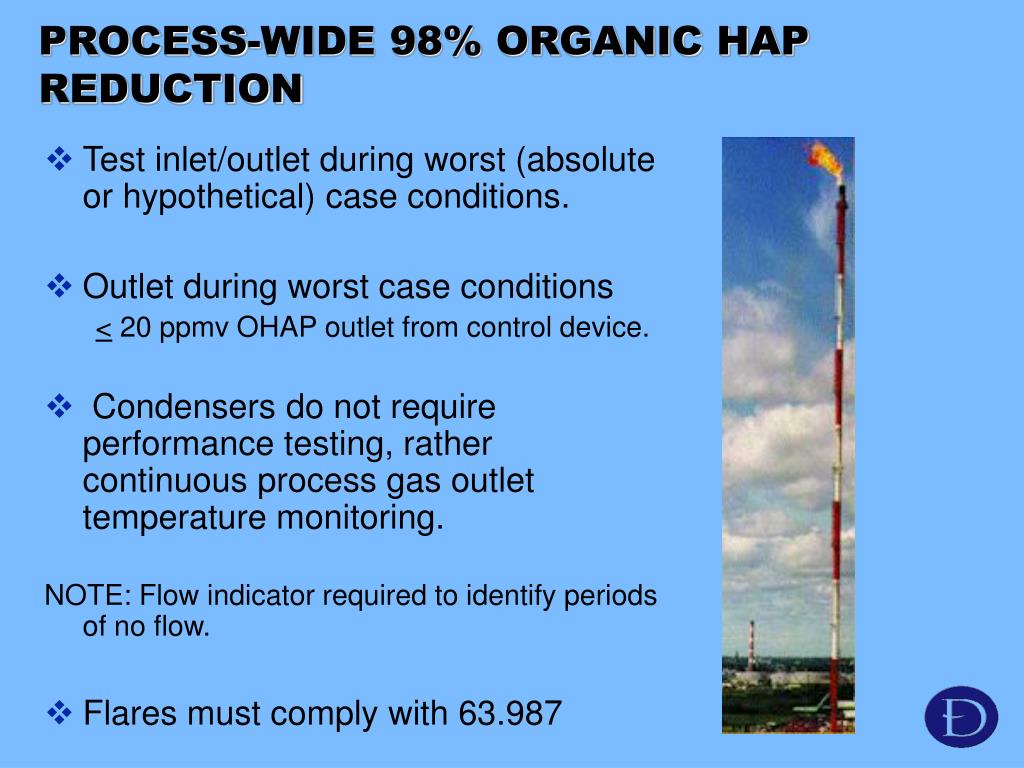 PROCESS-WIDE 98% ORGANIC HAP REDUCTION

❖ Test inlet/outlet during worst (absolute or hypothetical) case conditions.

❖ Outlet during worst case conditions
$\leq$ 20 ppmv OHAP outlet from control device.

❖ Condensers do not require performance testing, rather continuous process gas outlet temperature monitoring.

NOTE: Flow indicator required to identify periods of no flow.

❖ Flares must comply with 63.987

Đ